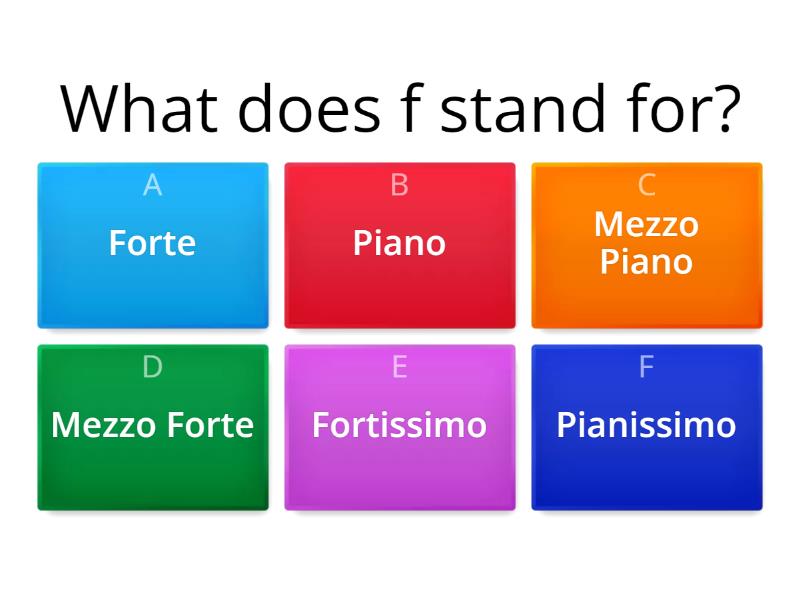 What does f stand for?

A
Forte

B
Piano

C
Mezzo Piano

D
Mezzo Forte

E
Fortissimo

F
Pianissimo